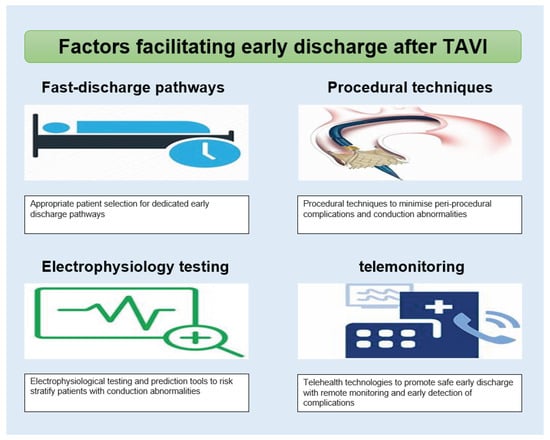 Factors facilitating early discharge after TAVI

Fast-discharge pathways

Appropriate patient selection for dedicated early discharge pathways

Procedural techniques

Procedural techniques to minimise peri-procedural complications and conduction abnormalities

Electrophysiology testing

Electrophysiological testing and prediction tools to risk stratify patients with conduction abnormalities

telemonitoring

Telehealth technologies to promote safe early discharge with remote monitoring and early detection of complications